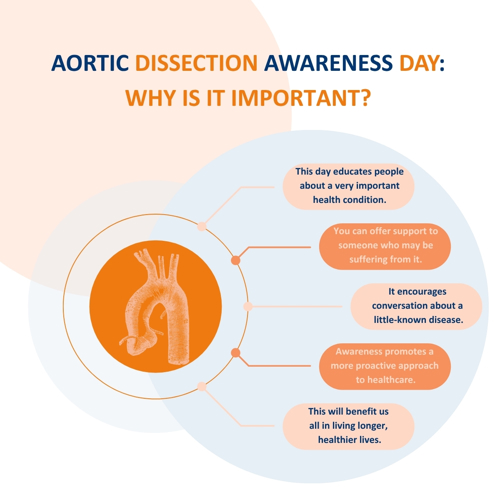 AORTIC DISSECTION AWARENESS DAY: WHY IS IT IMPORTANT?

This day educates people about a very important health condition.

You can offer support to someone who may be suffering from it.

It encourages conversation about a little-known disease.

Awareness promotes a more proactive approach to healthcare.

This will benefit us all in living longer, healthier lives.